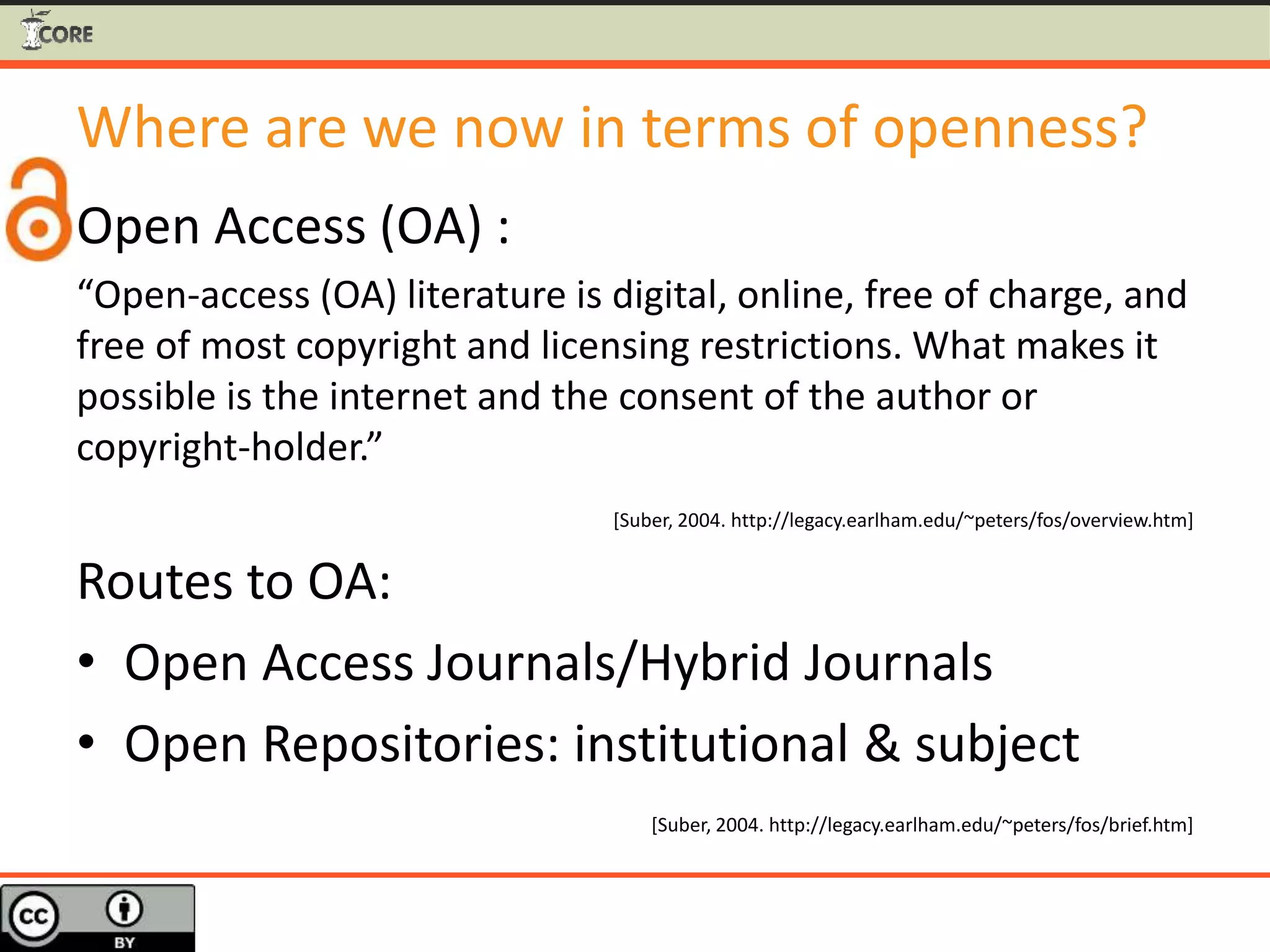 CORE

Where are we now in terms of openness?

Open Access (OA) :

“Open-access (OA) literature is digital, online, free of charge, and free of most copyright and licensing restrictions. What makes it possible is the internet and the consent of the author or copyright-holder.”

[Suber, 2004. http://legacy.earlham.edu/~peters/fos/overview.htm]

Routes to OA:

• Open Access Journals/Hybrid Journals
• Open Repositories: institutional & subject

[Suber, 2004. http://legacy.earlham.edu/~peters/fos/brief.htm]

cc BY